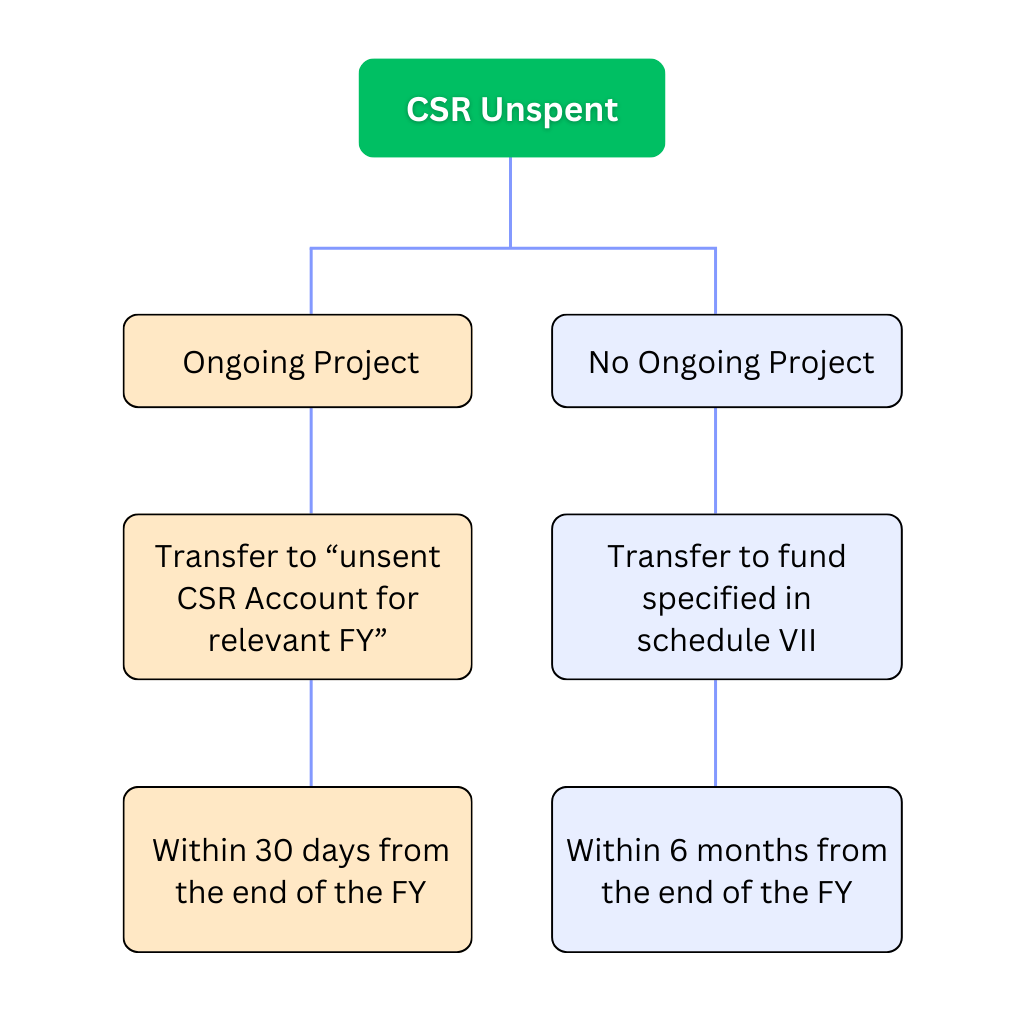 CSR Unspent

Ongoing Project

Transfer to “unsent CSR Account for relevant FY”

Within 30 days from the end of the FY

No Ongoing Project

Transfer to fund specified in schedule VII

Within 6 months from the end of the FY